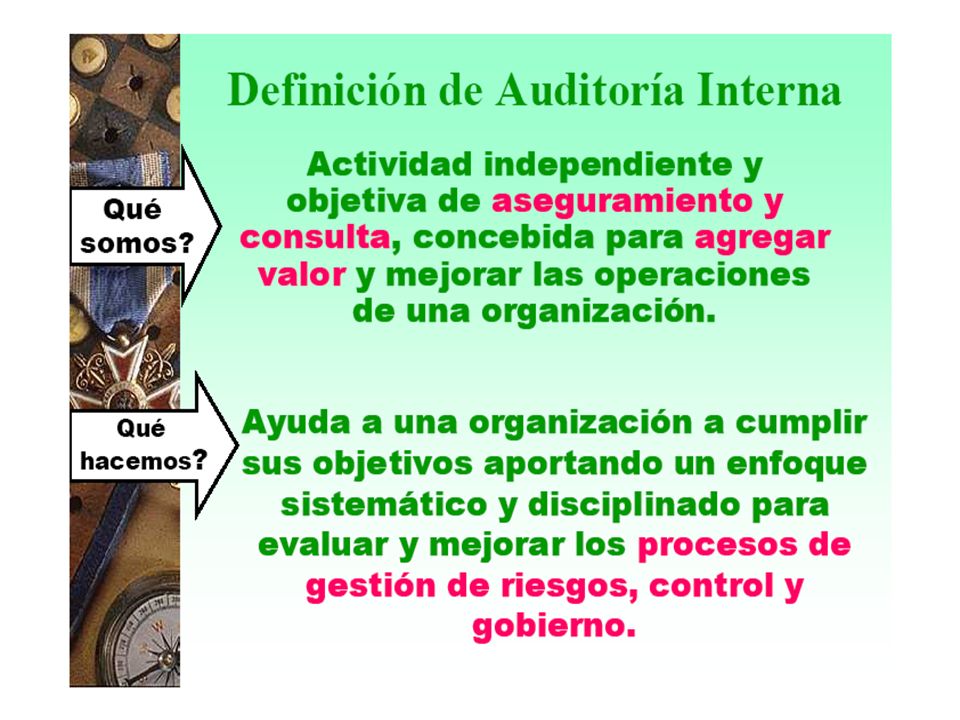 Definición de Auditoría Interna

Qué somos?

Actividad independiente y objetiva de aseguramiento y consulta, concebida para agregar valor y mejorar las operaciones de una organización.

Qué hacemos?

Ayuda a una organización a cumplir sus objetivos aportando un enfoque sistemático y disciplinado para evaluar y mejorar los procesos de gestión de riesgos, control y gobierno.